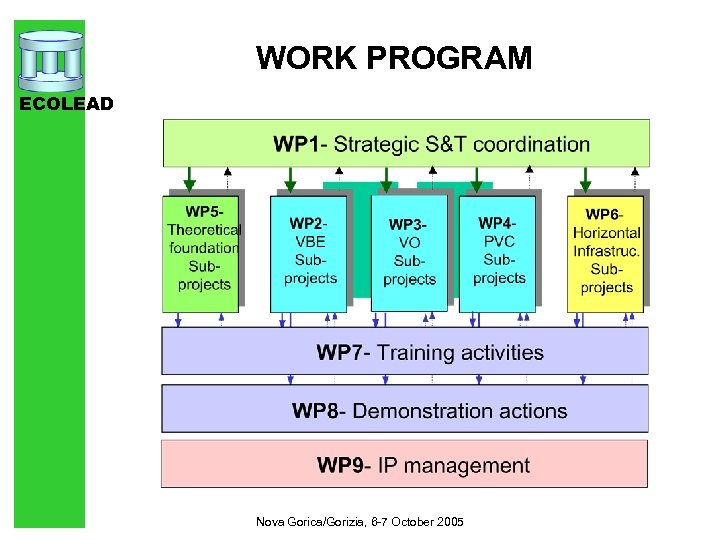 ECOLEAD

WORK PROGRAM

WP1- Strategic S&T coordination

WP5- Theoretical foundation Sub-projects

WP2- VBE Sub-projects

WP3- VO Sub-projects

WP4- PVC Sub-projects

WP6- Horizontal Infrastruc. Sub-projects

WP7- Training activities

WP8- Demonstration actions

WP9- IP management

Nova Gorica/Gorizia, 6-7 October 2005